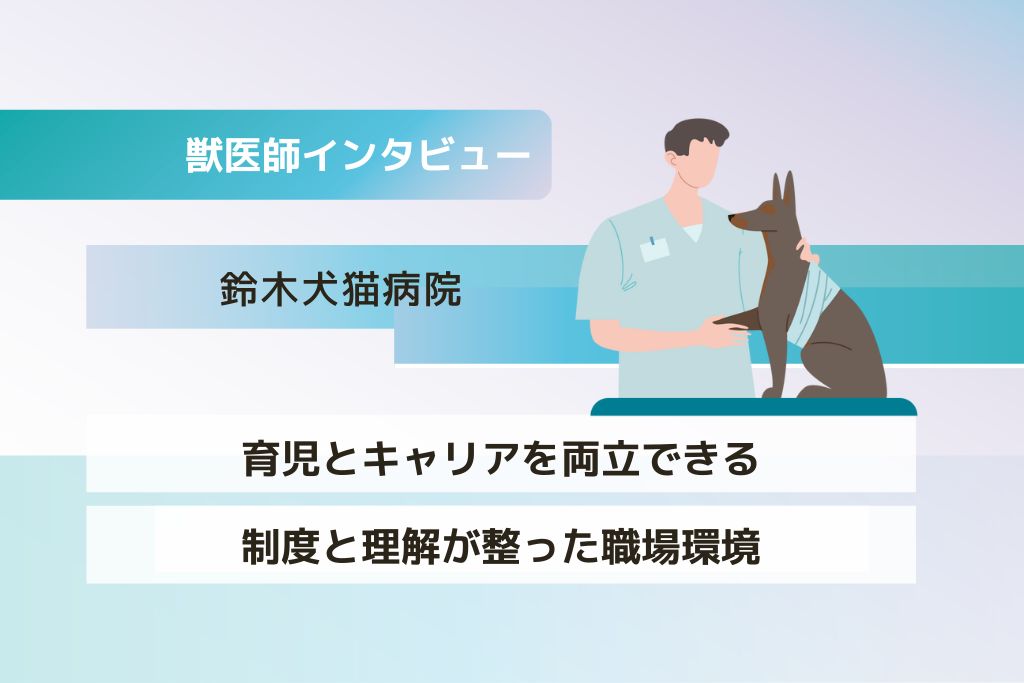 獣医師インタビュー

鈴木犬猫病院

育児とキャリアを両立できる

制度と理解が整った職場環境